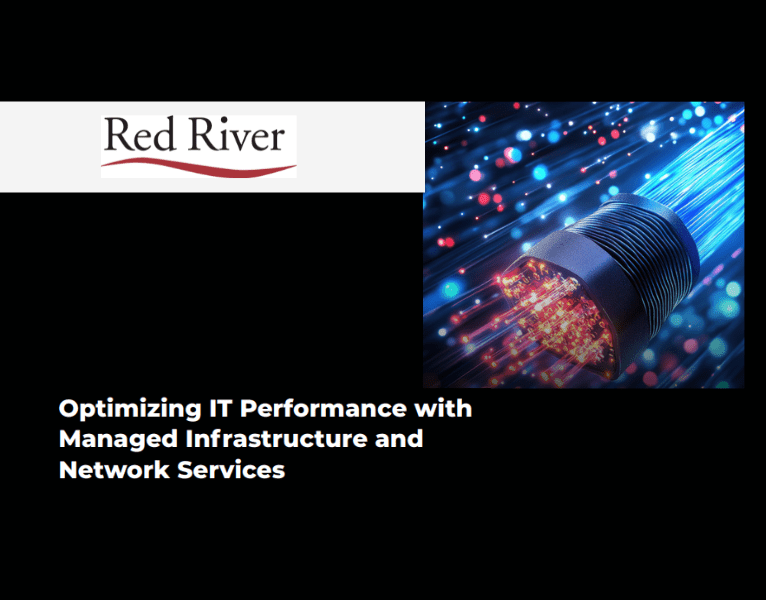 Red River

Optimizing IT Performance with Managed Infrastructure and Network Services